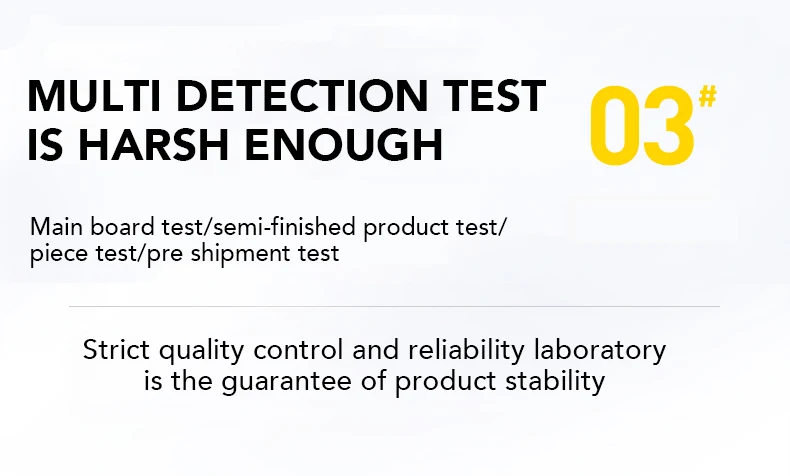 MULTI DETECTION TEST IS HARSH ENOUGH

03#

Main board test/semi-finished product test/ piece test/pre shipment test

Strict quality control and reliability laboratory is the guarantee of product stability